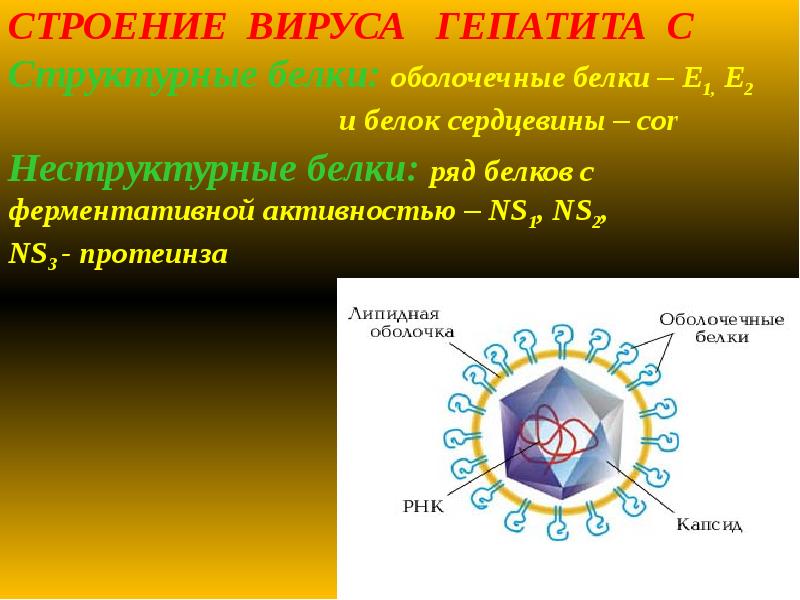 СТРОЕНИЕ ВИРУСА ГЕПАТИТА С

Структурные белки: оболочечные белки – $E_1$, $E_2$ и белок сердцевины – cor

Неструктурные белки: ряд белков с ферментативной активностью – $NS_1$, $NS_2$, $NS_3$ - протеинза

Липидная оболочка

Оболочечные белки

РНК

Капсид